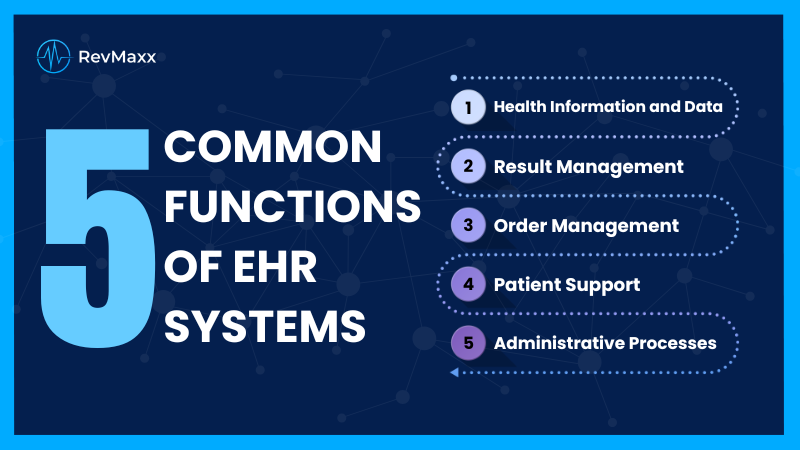 RevMaxx

5 COMMON FUNCTIONS OF EHR SYSTEMS

1 Health Information and Data

2 Result Management

3 Order Management

4 Patient Support

5 Administrative Processes